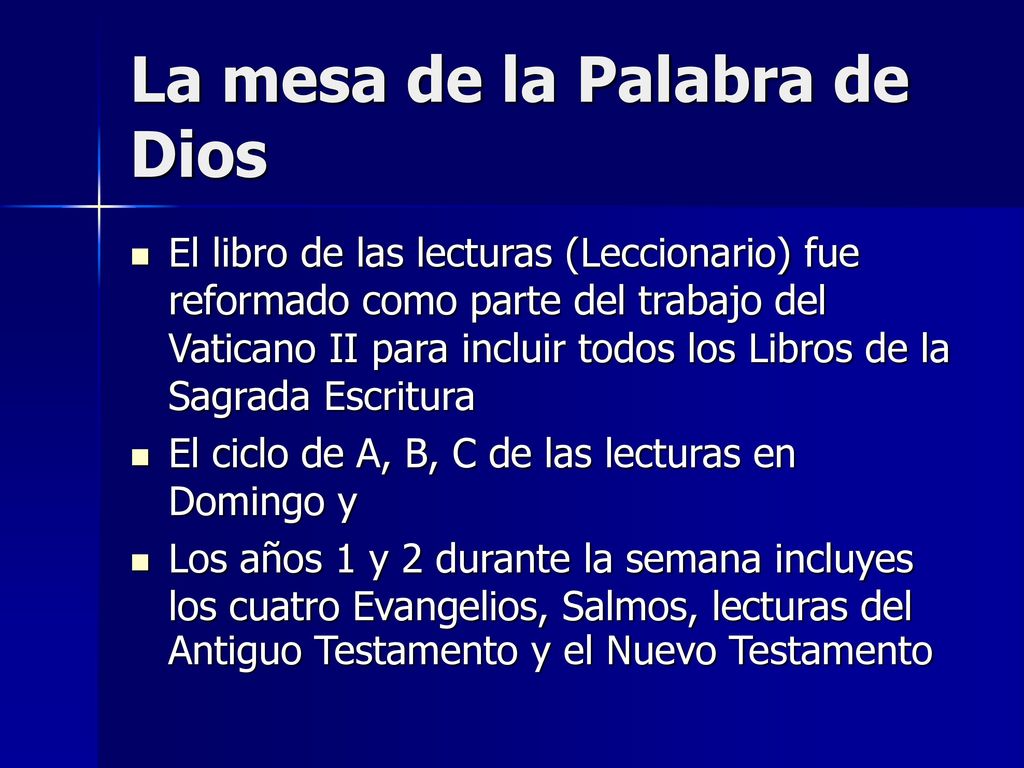 La mesa de la Palabra de Dios

- El libro de las lecturas (Leccionario) fue reformado como parte del trabajo del Vaticano II para incluir todos los Libros de la Sagrada Escritura
- El ciclo de A, B, C de las lecturas en Domingo y
- Los años 1 y 2 durante la semana incluyes los cuatro Evangelios, Salmos, lecturas del Antiguo Testamento y el Nuevo Testamento